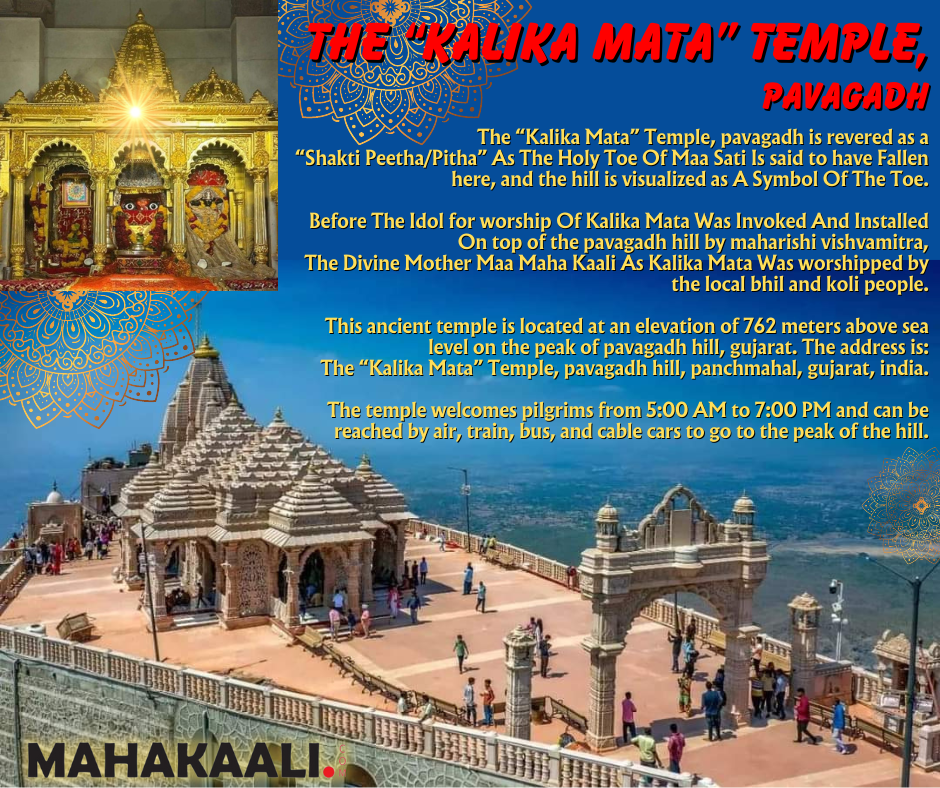 THE "KALIKA MATA" TEMPLE, PAVAGADH

The "Kalika Mata" Temple, pavagadh is revered as a "Shakti Peetha/Pitha" As The Holy Toe Of Maa Sati Is said to have Fallen here, and the hill is visualized as A Symbol Of The Toe.

Before The Idol for worship Of Kalika Mata Was Invoked And Installed On top of the pavagadh hill by maharishi vishvamitra, The Divine Mother Maa Maha Kaali As Kalika Mata Was worshipped by the local bhil and koli people.

This ancient temple is located at an elevation of 762 meters above sea level on the peak of pavagadh hill, gujarat. The address is: The "Kalika Mata" Temple, pavagadh hill, panchmahal, gujarat, india.

The temple welcomes pilgrims from 5:00 AM to 7:00 PM and can be reached by air, train, bus, and cable cars to go to the peak of the hill.

MAHAKAALI.